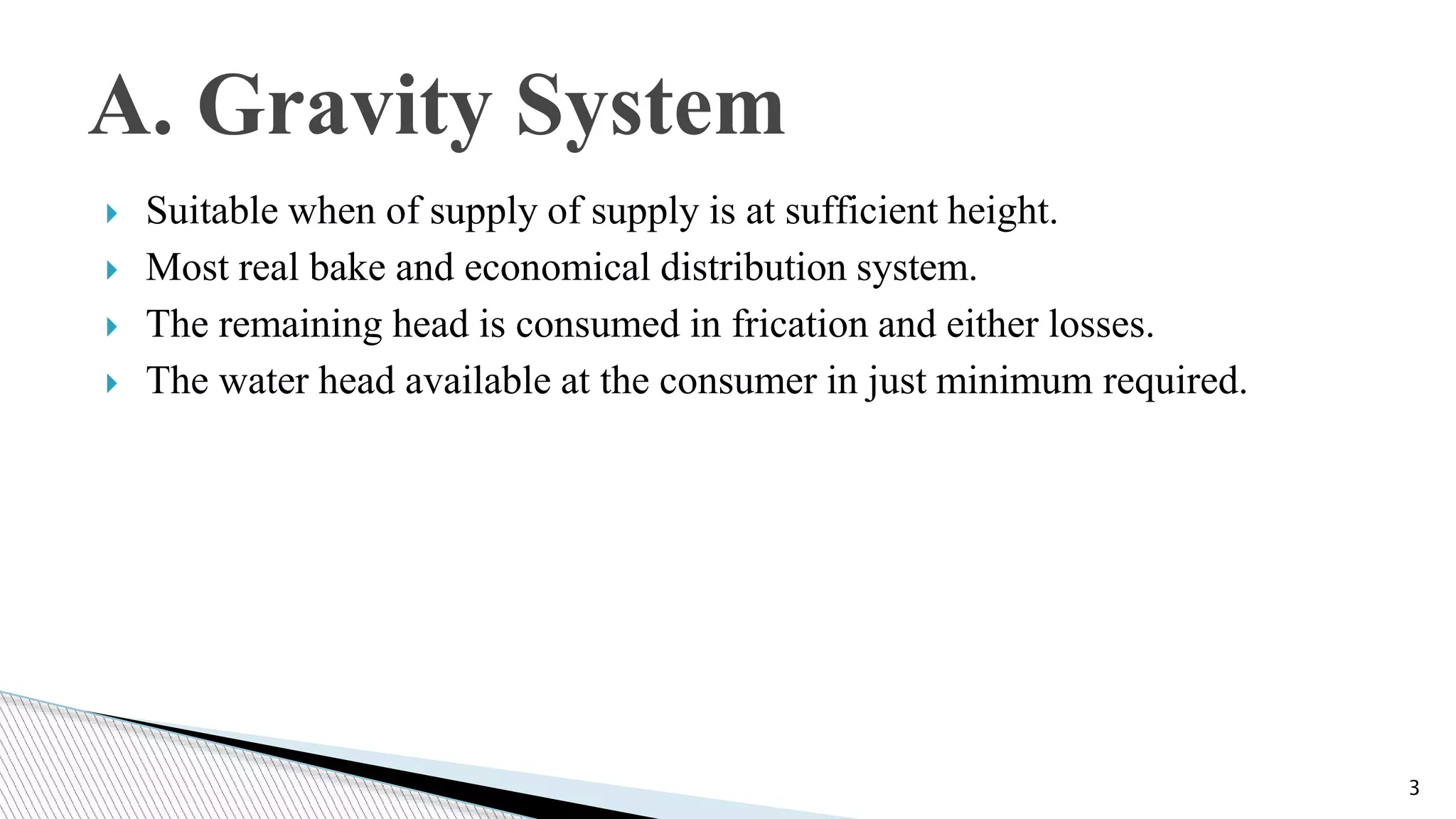 A. Gravity System

Suitable when of supply of supply is at sufficient height.
Most real bake and economical distribution system.
The remaining head is consumed in frication and either losses.
The water head available at the consumer in just minimum required.

3